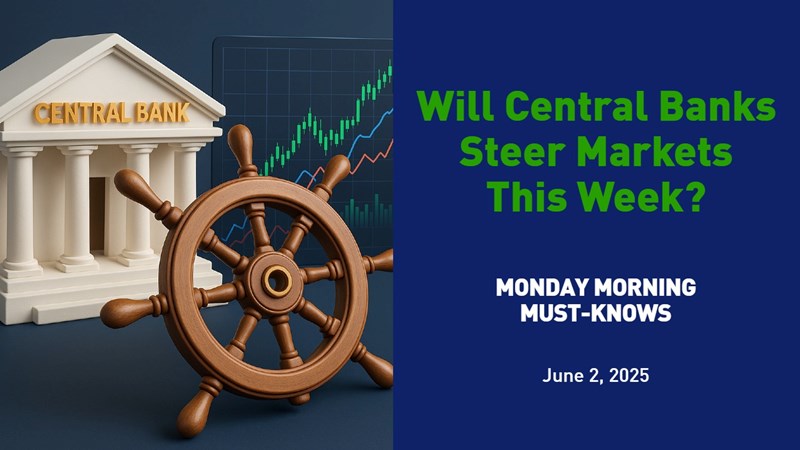 CENTRAL BANK

Will Central Banks Steer Markets This Week?

MONDAY MORNING MUST-KNOWS

June 2, 2025